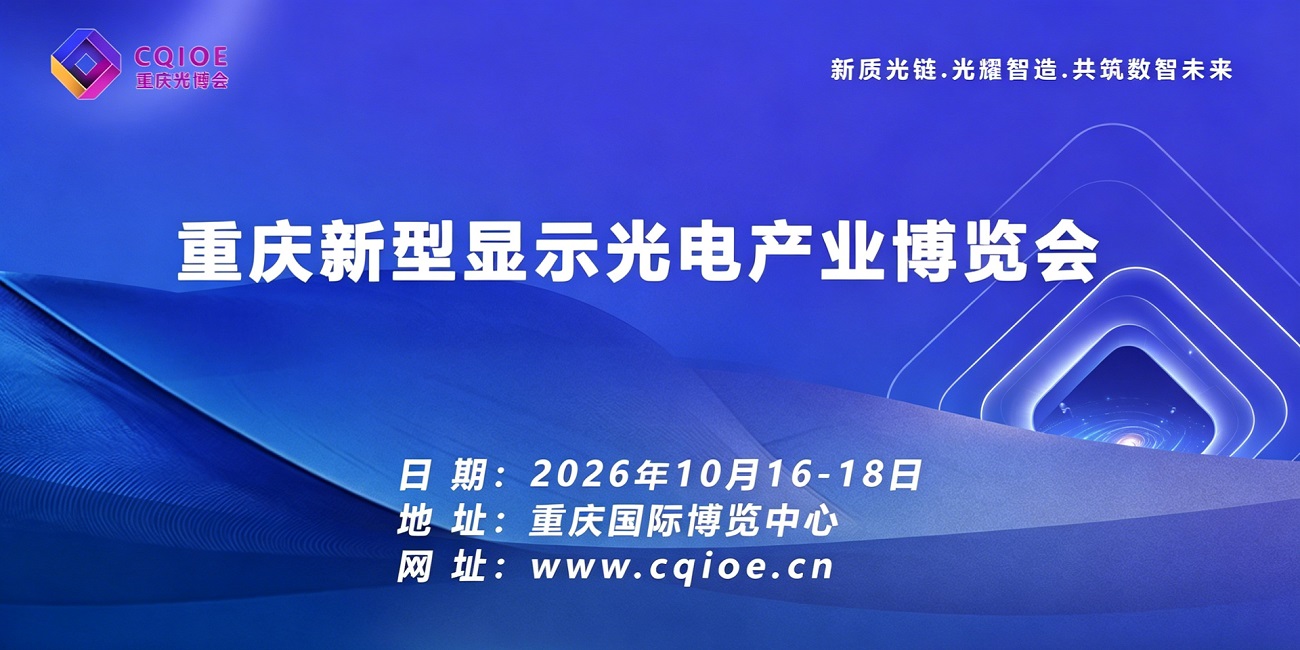 CQIOE
重庆光博会

新质光链.光耀智造.共筑数智未来

重庆新型显示光电产业博览会

日 期：2026年10月16-18日
地 址：重庆国际博览中心
网 址：www.cqioe.cn